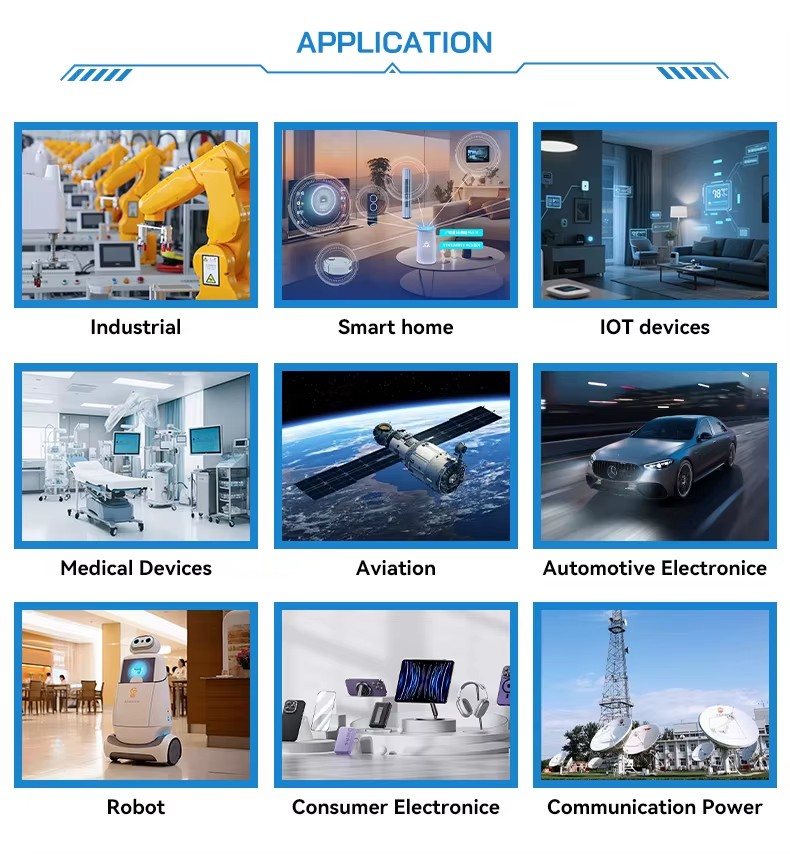 APPLICATION

Industrial

Smart home

IOT devices

Medical Devices

Aviation

Automotive Electronice

Robot

Consumer Electronice

Communication Power